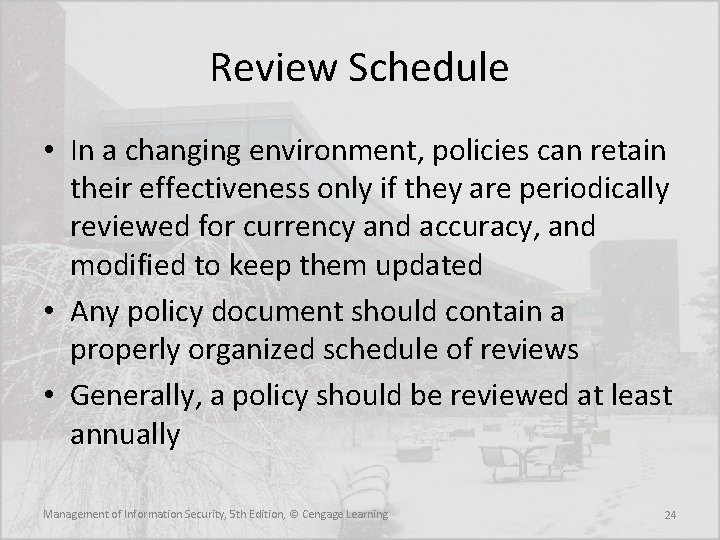 Review Schedule

• In a changing environment, policies can retain their effectiveness only if they are periodically reviewed for currency and accuracy, and modified to keep them updated

• Any policy document should contain a properly organized schedule of reviews

• Generally, a policy should be reviewed at least annually

Management of Information Security, 5th Edition, © Cengage Learning

24